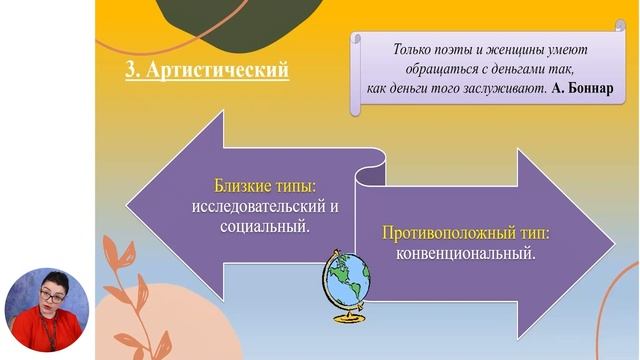 3. Артистический

Только поэты и женщины умеют обращаться с деньгами так, как деньги того заслуживают. А. Боннар

Близкие типы: исследовательский и социальный.

Противоположный тип: конвенциональный.